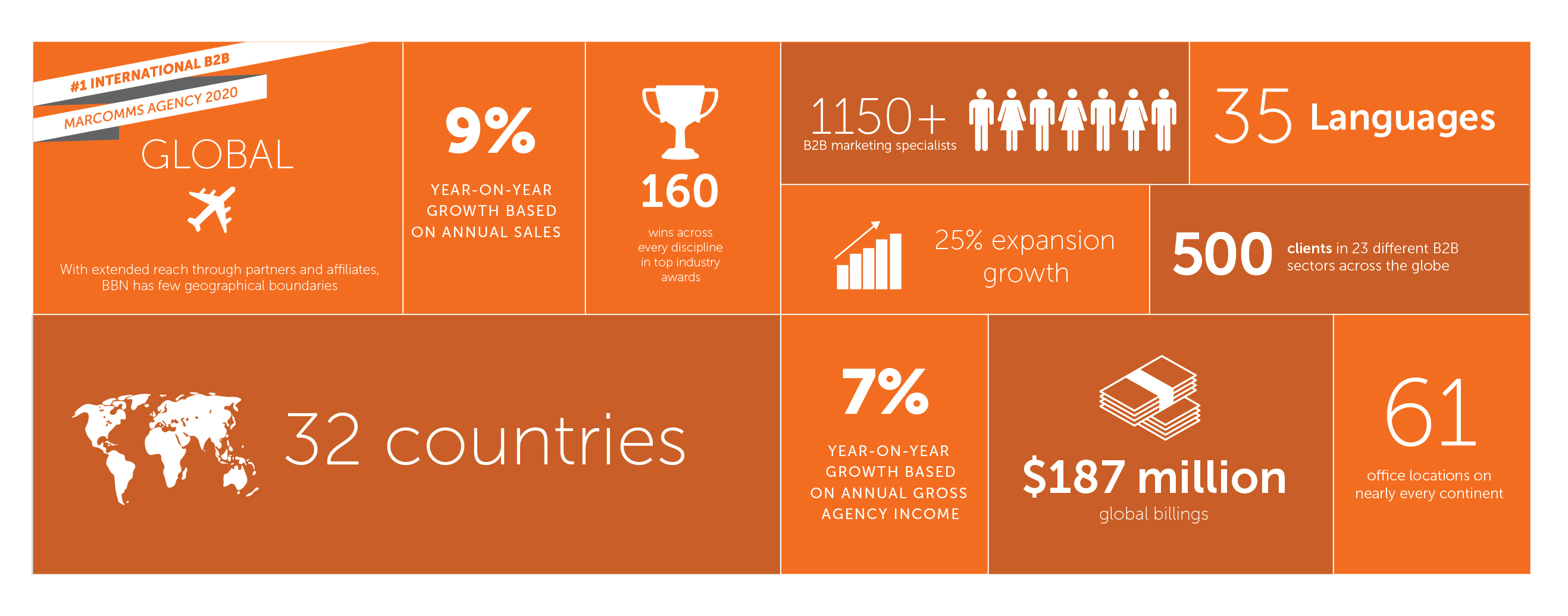 #1 INTERNATIONAL B2B
MARCOMMS AGENCY 2020

GLOBAL

With extended reach through partners and affiliates, BBN has few geographical boundaries

9%

YEAR-ON-YEAR GROWTH BASED ON ANNUAL SALES

160

wins across every discipline in top industry awards

1150+

B2B marketing specialists

35 Languages

25% expansion growth

500 clients in 23 different B2B sectors across the globe

32 countries

7%

YEAR-ON-YEAR GROWTH BASED ON ANNUAL GROSS AGENCY INCOME

$187 million

global billings

61

office locations on nearly every continent